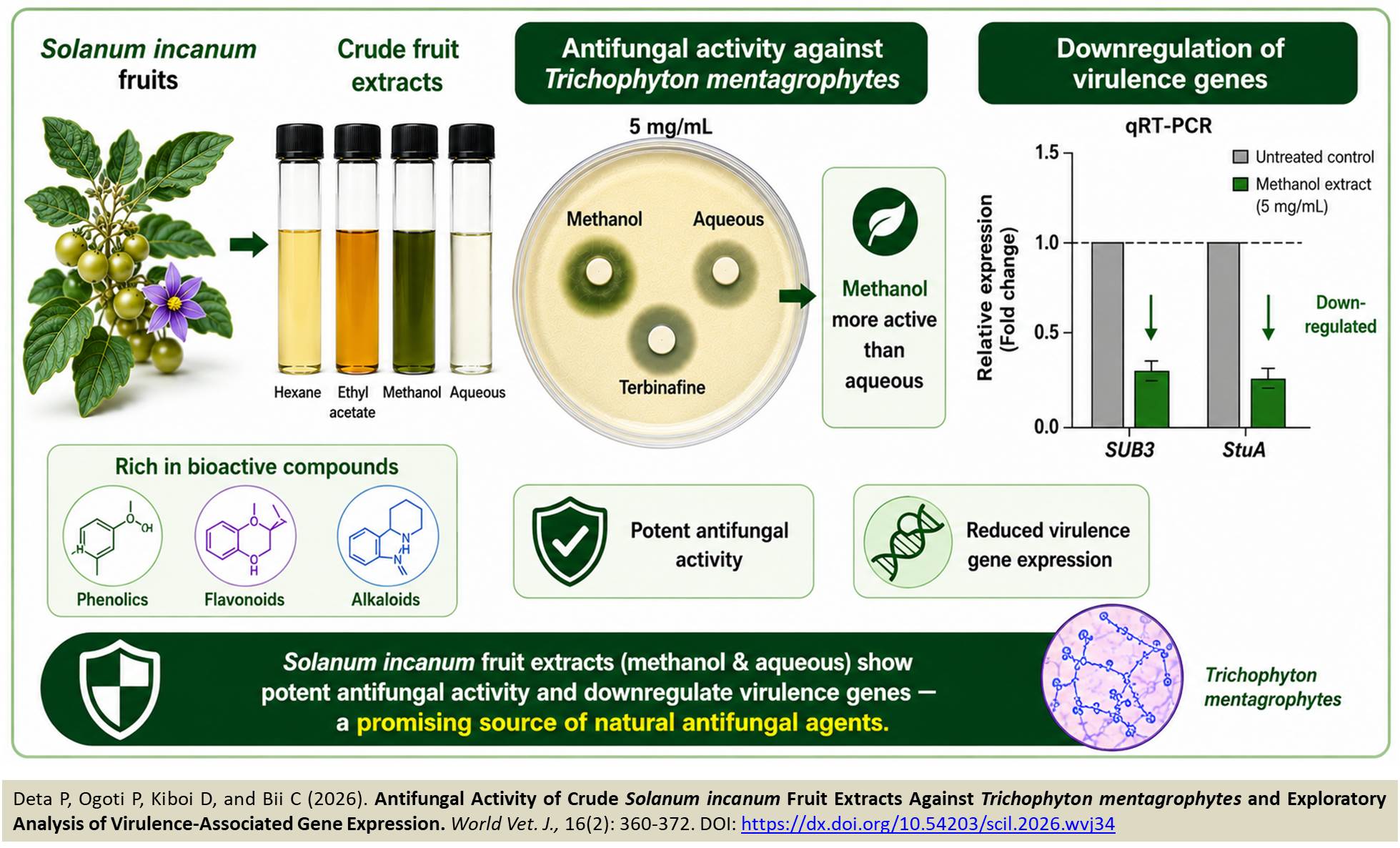 Solanum incanum fruits

Crude fruit extracts

Hexane Ethyl acetate Methanol Aqueous

Antifungal activity against Trichophyton mentagrophytes

5 mg/mL

Methanol Aqueous Terbinafine

Methanol more active than aqueous

Downregulation of virulence genes

qRT-PCR

Untreated control
Methanol extract (5 mg/mL)

Relative expression (Fold change)

1.5
1.0
0.5
0.0

Down-regulated

SUB3 StuA

Rich in bioactive compounds

Phenolics Flavonoids Alkaloids

Potent antifungal activity

Reduced virulence gene expression

Solanum incanum fruit extracts (methanol & aqueous) show potent antifungal activity and downregulate virulence genes — a promising source of natural antifungal agents.

Trichophyton mentagrophytes

Deta P, Ogoti P, Kiboi D, and Bii C (2026). Antifungal Activity of Crude Solanum incanum Fruit Extracts Against Trichophyton mentagrophytes and Exploratory Analysis of Virulence-Associated Gene Expression. World Vet. J., 16(2): 360-372. DOI: https://dx.doi.org/10.54203/scil.2026.wvj34